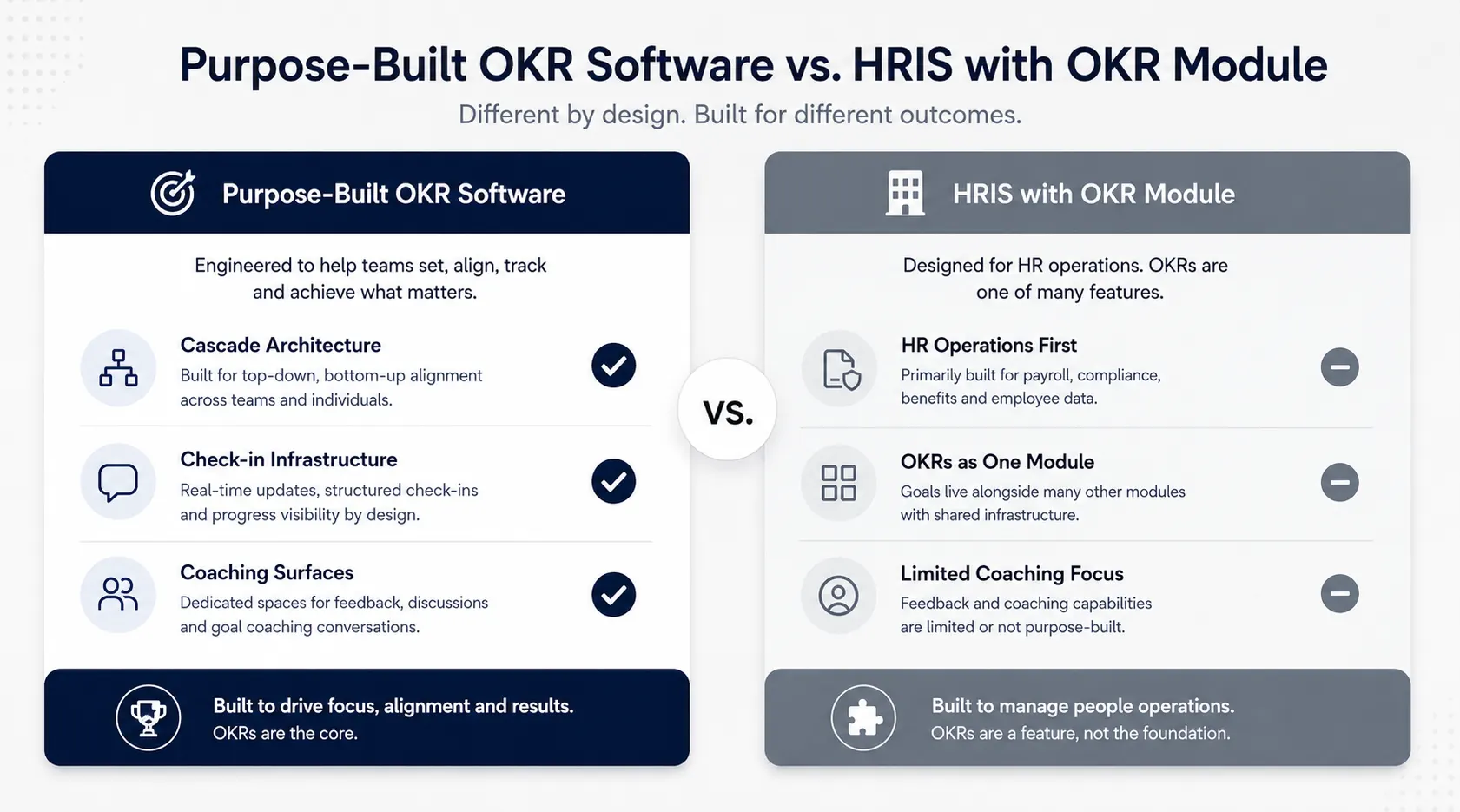 Purpose-Built OKR Software vs. HRIS with OKR Module

Different by design. Built for different outcomes.

Purpose-Built OKR Software

Engineered to help teams set, align, track and achieve what matters.

Cascade Architecture
Built for top-down, bottom-up alignment across teams and individuals.

Check-in Infrastructure
Real-time updates, structured check-ins and progress visibility by design.

Coaching Surfaces
Dedicated spaces for feedback, discussions and goal coaching conversations.

Built to drive focus, alignment and results.
OKRs are the core.

VS.

HRIS with OKR Module

Designed for HR operations. OKRs are one of many features.

HR Operations First
Primarily built for payroll, compliance, benefits and employee data.

OKRs as One Module
Goals live alongside many other modules with shared infrastructure.

Limited Coaching Focus
Feedback and coaching capabilities are limited or not purpose-built.

Built to manage people operations.
OKRs are a feature, not the foundation.